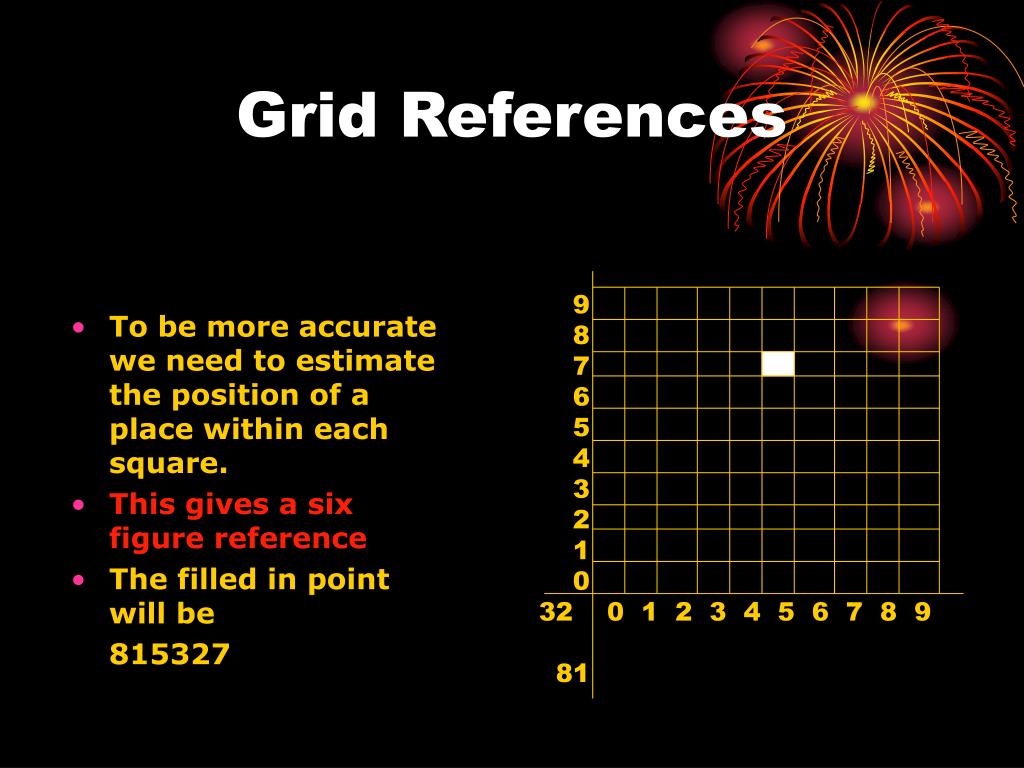 Grid References

• To be more accurate we need to estimate the position of a place within each square.
• This gives a six figure reference
• The filled in point will be
815327

9
8
7
6
5
4
3
2
1
0
32 0 1 2 3 4 5 6 7 8 9

81